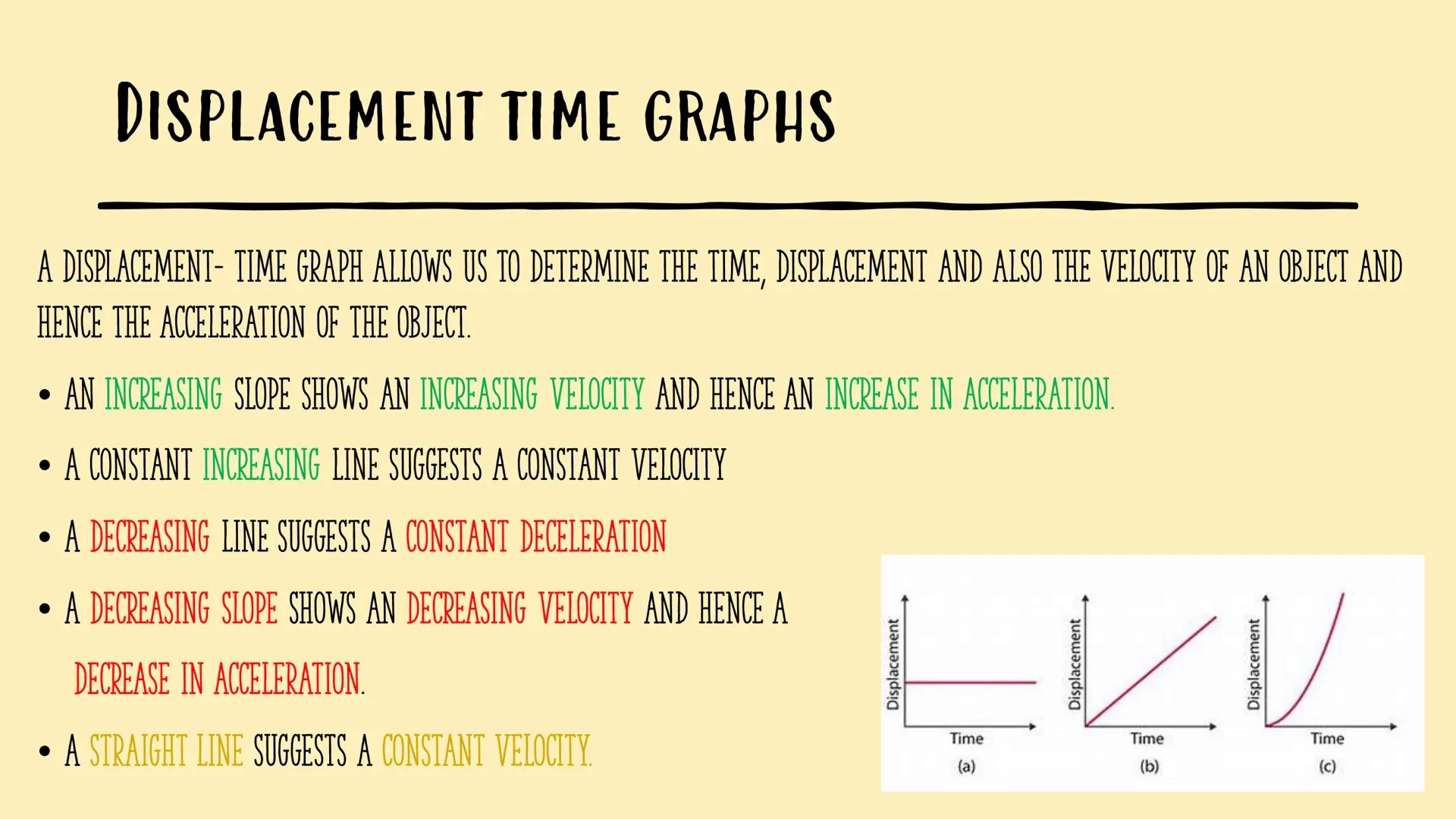 DISPLACEMENT TIME GRAPHS

A DISPLACEMENT- TIME GRAPH ALLOWS US TO DETERMINE THE TIME, DISPLACEMENT AND ALSO THE VELOCITY OF AN OBJECT AND HENCE THE ACCELERATION OF THE OBJECT.

• AN INCREASING SLOPE SHOWS AN INCREASING VELOCITY AND HENCE AN INCREASE IN ACCELERATION.

• A CONSTANT INCREASING LINE SUGGESTS A CONSTANT VELOCITY

• A DECREASING LINE SUGGESTS A CONSTANT DECELERATION

• A DECREASING SLOPE SHOWS AN DECREASING VELOCITY AND HENCE A DECREASE IN ACCELERATION.

• A STRAIGHT LINE SUGGESTS A CONSTANT VELOCITY.

Displacement
Time
(a)

Displacement
Time
(b)

Displacement
Time
(c)